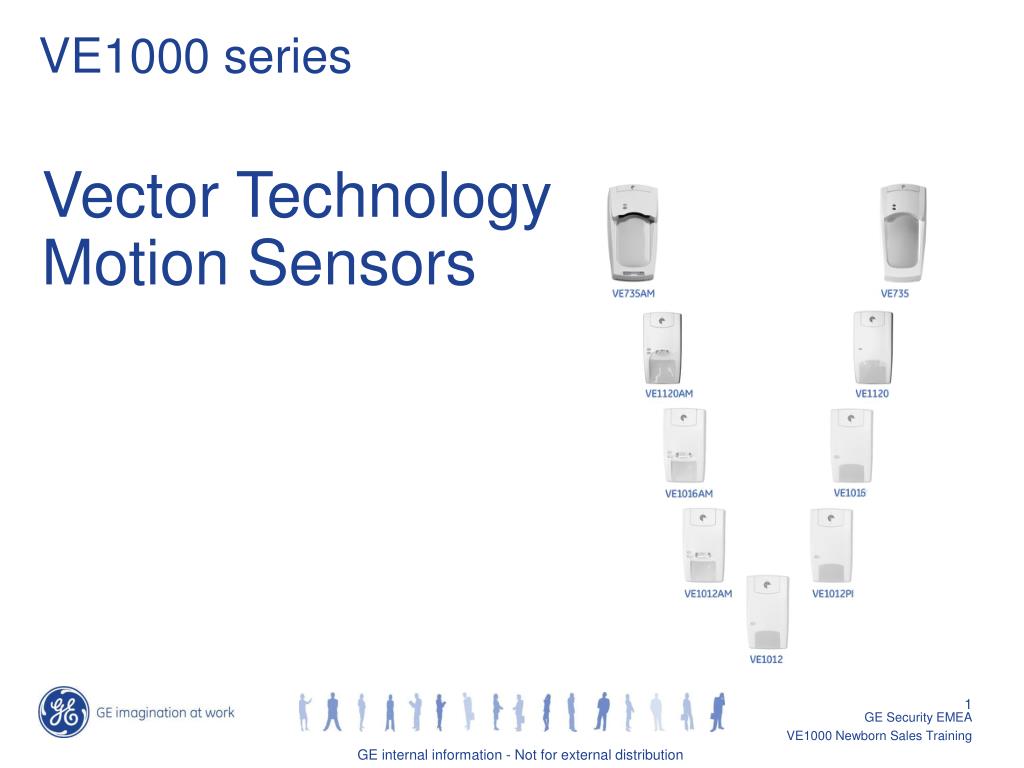 VE1000 series

Vector Technology Motion Sensors

VE735AM
VE735
VE1120AM
VE1120
VE1016AM
VE1016
VE1012AM
VE1012PI
VE1012

GE imagination at work

1
GE Security EMEA
VE1000 Newborn Sales Training

GE internal information - Not for external distribution